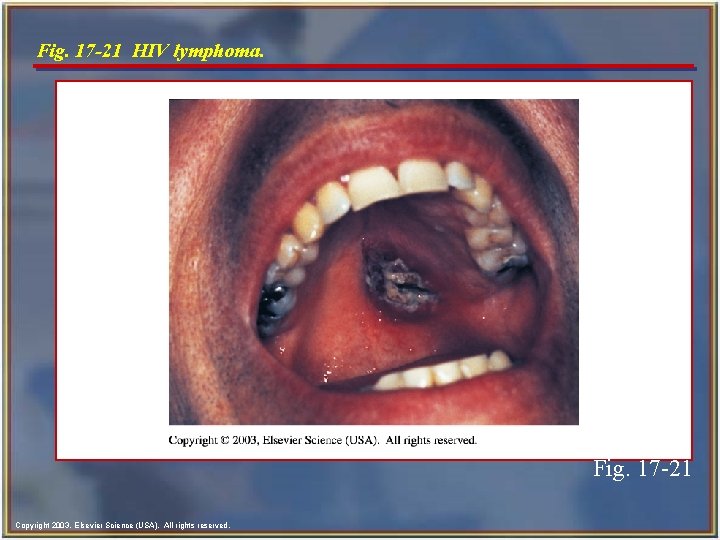 Fig. 17-21 HIV lymphoma.

Copyright © 2003, Elsevier Science (USA). All rights reserved.

Fig. 17-21

Copyright 2003, Elsevier Science (USA). All rights reserved.